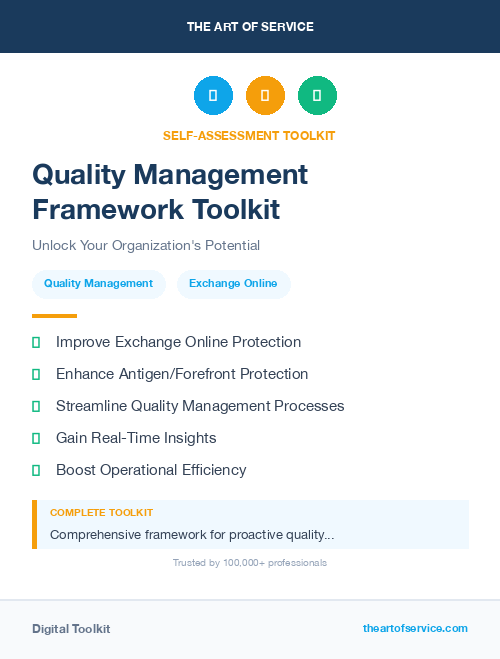 THE ART OF SERVICE

SELF-ASSESSMENT TOOLKIT

Quality Management Framework Toolkit

Unlock Your Organization's Potential

Quality Management

Exchange Online

Improve Exchange Online Protection

Enhance Antigen/Forefront Protection

Streamline Quality Management Processes

Gain Real-Time Insights

Boost Operational Efficiency

COMPLETE TOOLKIT

Comprehensive framework for proactive quality...

Trusted by 100,000+ professionals

Digital Toolkit

theartofservice.com